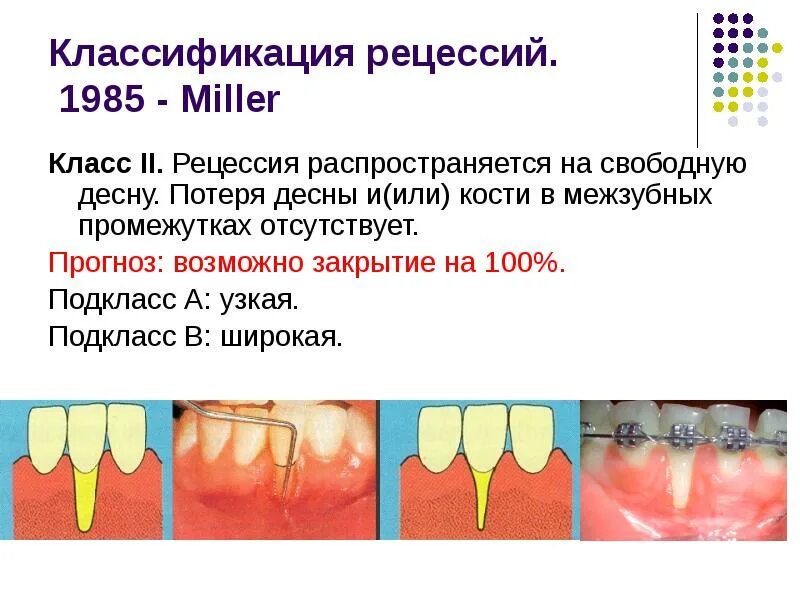 Классификация рецессий.
1985 - Miller

Класс II. Рецессия распространяется на свободную десну. Потеря десны и(или) кости в межзубных промежутках отсутствует.

Прогноз: возможно закрытие на 100%.

Подкласс А: узкая.

Подкласс В: широкая.